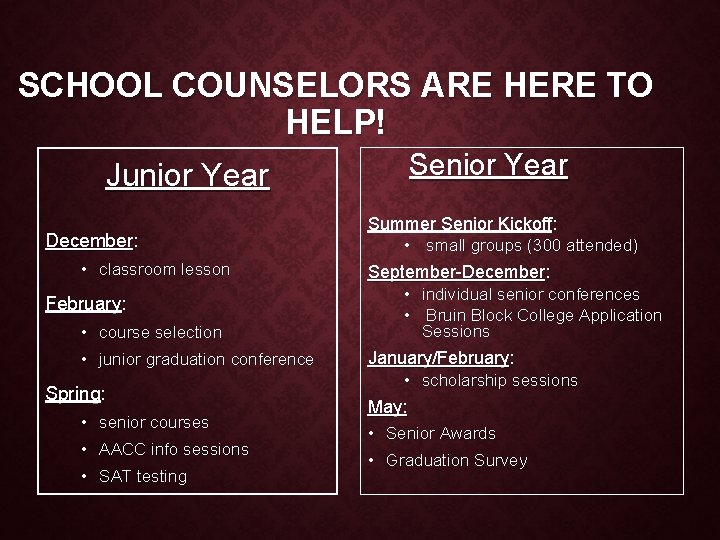 SCHOOL COUNSELORS ARE HERE TO HELP!

Junior Year

December:

• classroom lesson

February:

• course selection

• junior graduation conference

Spring:

• senior courses

• AACC info sessions

• SAT testing

Senior Year

Summer Senior Kickoff:

• small groups (300 attended)

September-December:

• individual senior conferences

• Bruin Block College Application Sessions

January/February:

• scholarship sessions

May:

• Senior Awards

• Graduation Survey